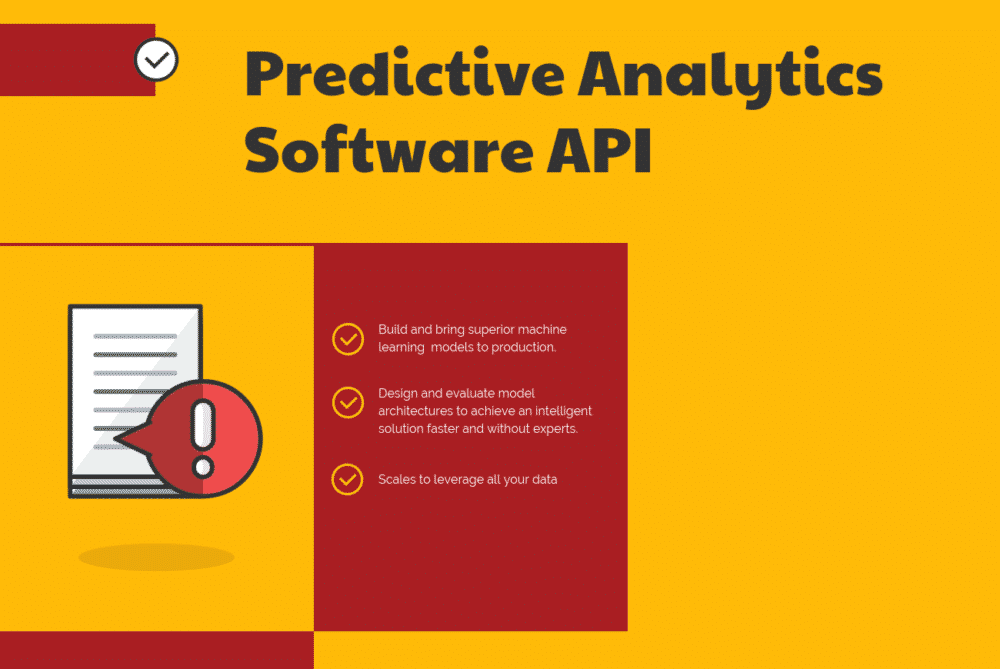 Predictive Analytics Software API

Build and bring superior machine learning models to production.

Design and evaluate model architectures to achieve an intelligent solution faster and without experts.

Scales to leverage all your data